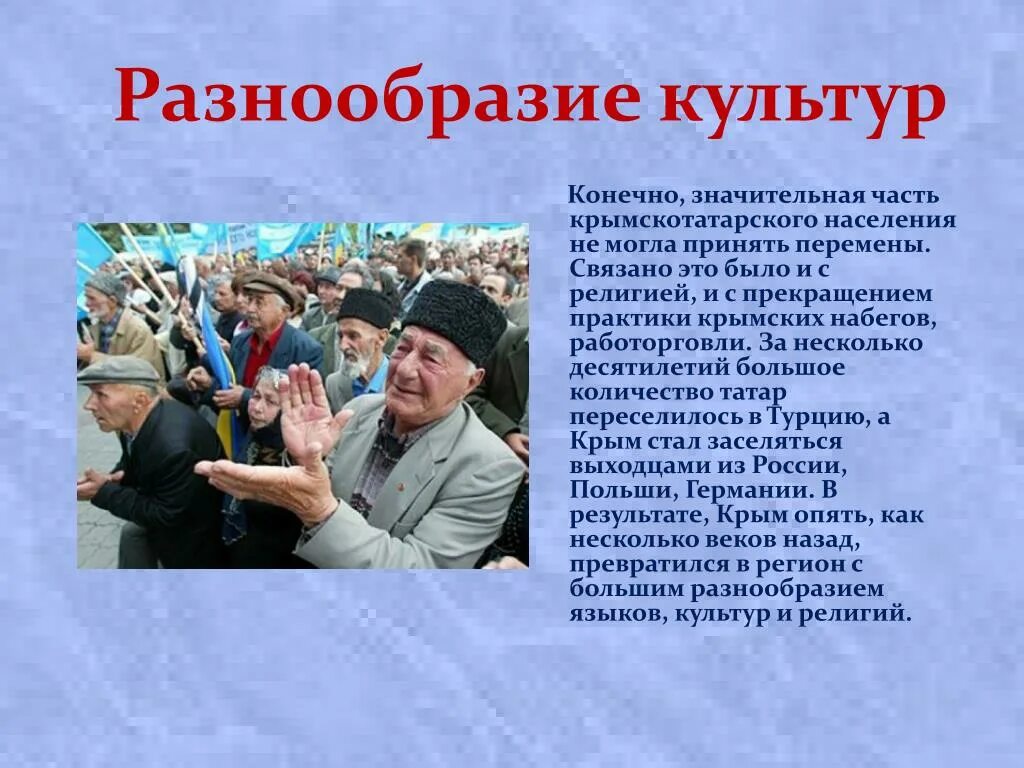 Разнообразие культур

Конечно, значительная часть крымскотатарского населения не могла принять перемены. Связано это было и с религией, и с прекращением практики крымских набегов, работорговли. За несколько десятилетий большое количество татар переселилось в Турцию, а Крым стал заселяться выходцами из России, Польши, Германии. В результате, Крым опять, как несколько веков назад, превратился в регион с большим разнообразием языков, культур и религий.